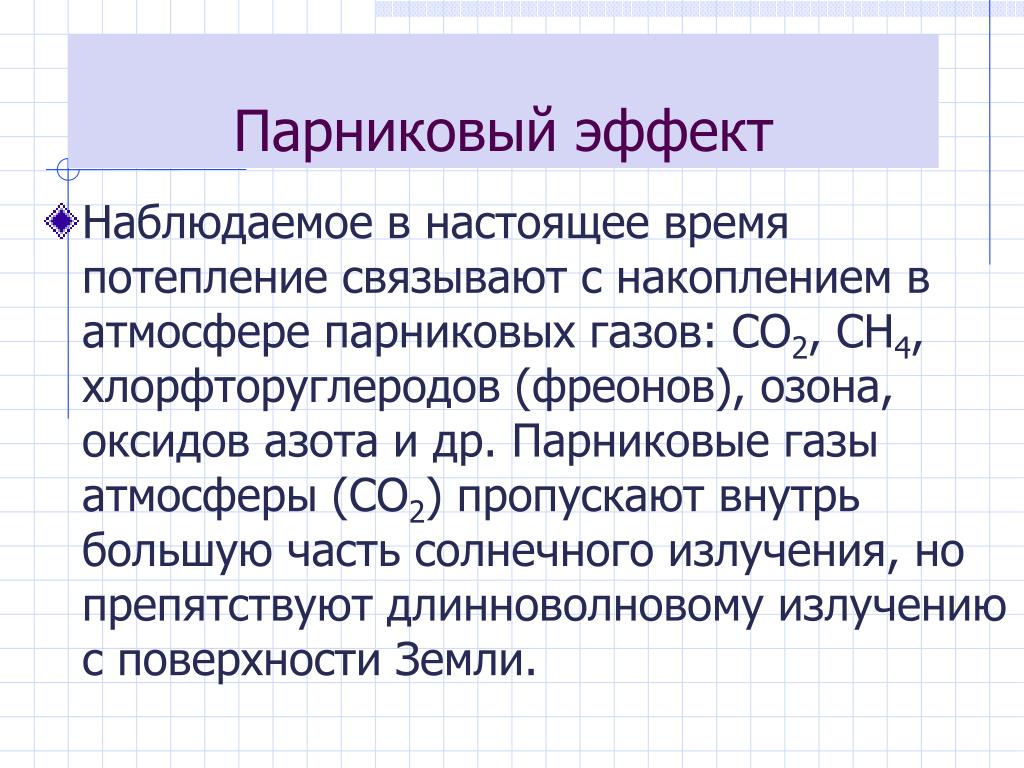 Парниковый эффект

Наблюдаемое в настоящее время потепление связывают с накоплением в атмосфере парниковых газов: $CO_2$, $CH_4$, хлорфторуглеродов (фреонов), озона, оксидов азота и др. Парниковые газы атмосферы ($CO_2$) пропускают внутрь большую часть солнечного излучения, но препятствуют длинноволновому излучению с поверхности Земли.